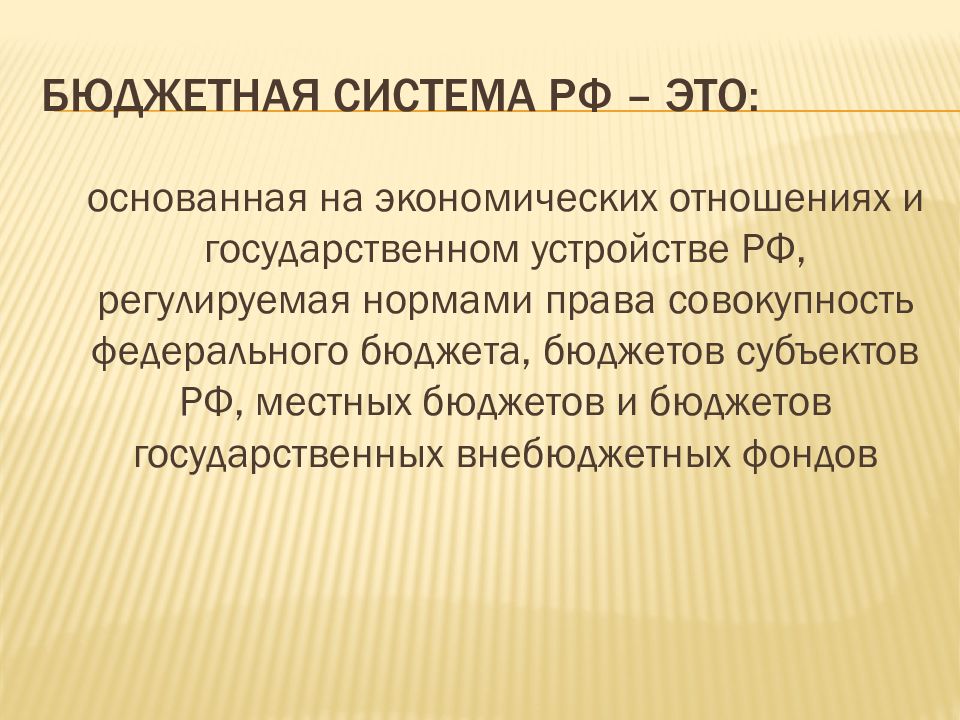 БЮДЖЕТНАЯ СИСТЕМА РФ – ЭТО:

основанная на экономических отношениях и государственном устройстве РФ, регулируемая нормами права совокупность федерального бюджета, бюджетов субъектов РФ, местных бюджетов и бюджетов государственных внебюджетных фондов